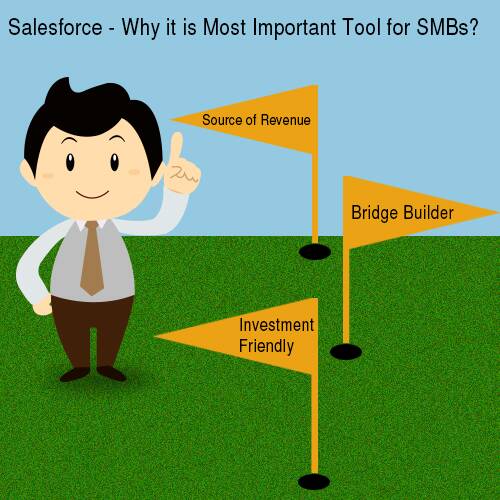 Salesforce - Why it is Most Important Tool for SMBs?

Source of Revenue

Bridge Builder

Investment Friendly